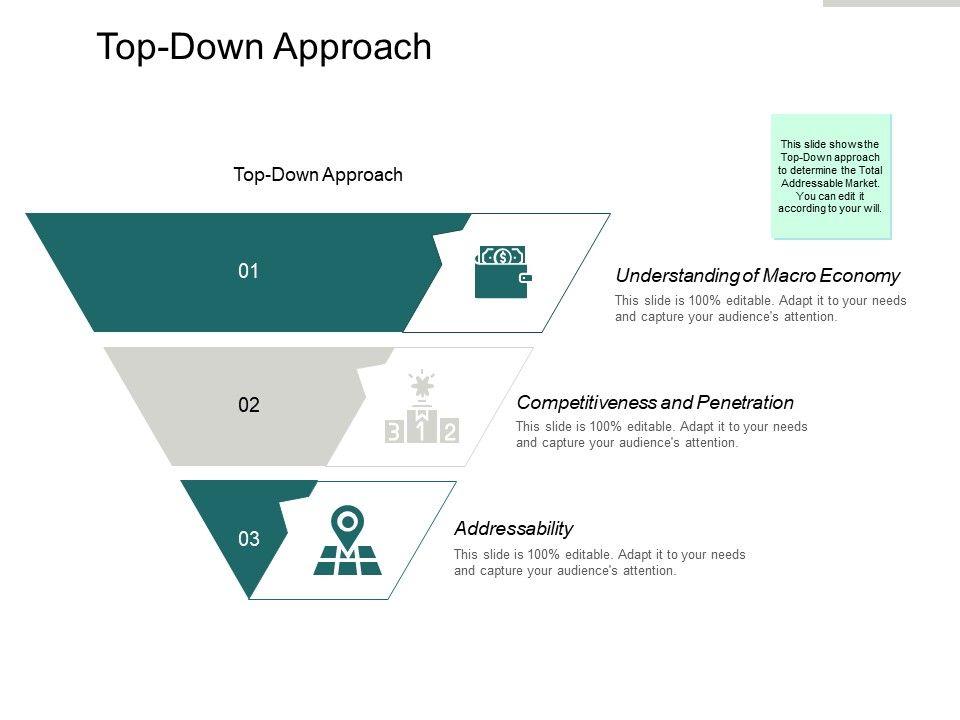 Top-Down Approach

This slide shows the Top-Down approach to determine the Total Addressable Market. You can edit it according to your will.

Top-Down Approach

01

Understanding of Macro Economy

This slide is 100% editable. Adapt it to your needs and capture your audience's attention.

02

3 1 2

Competitiveness and Penetration

This slide is 100% editable. Adapt it to your needs and capture your audience's attention.

03

Addressability

This slide is 100% editable. Adapt it to your needs and capture your audience's attention.